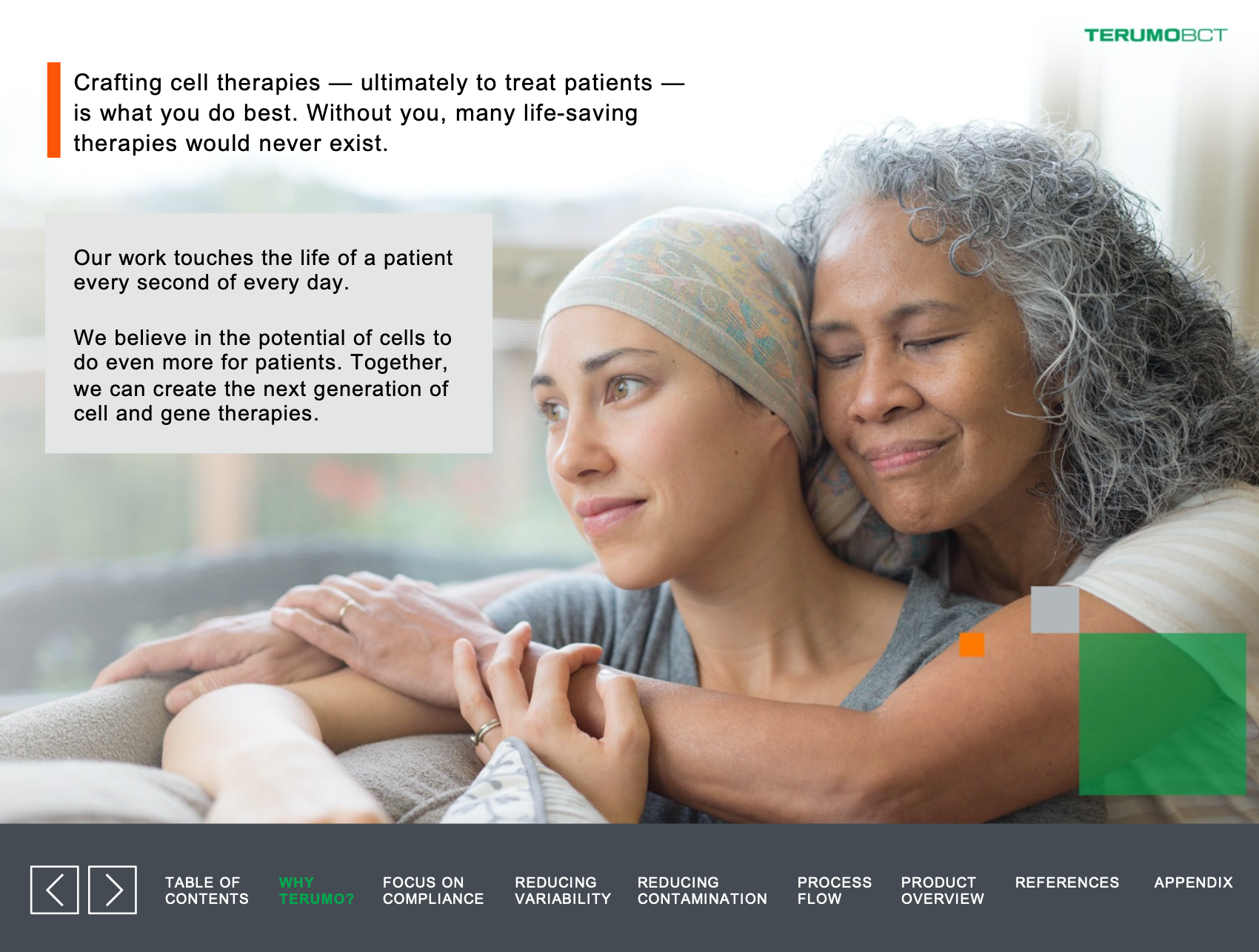 TERUMOBCT

Crafting cell therapies — ultimately to treat patients — is what you do best. Without you, many life-saving therapies would never exist.

Our work touches the life of a patient every second of every day.

We believe in the potential of cells to do even more for patients. Together, we can create the next generation of cell and gene therapies.

TABLE OF CONTENTS
WHY TERUMO?
FOCUS ON COMPLIANCE
REDUCING VARIABILITY
REDUCING CONTAMINATION
PROCESS FLOW
PRODUCT OVERVIEW
REFERENCES
APPENDIX